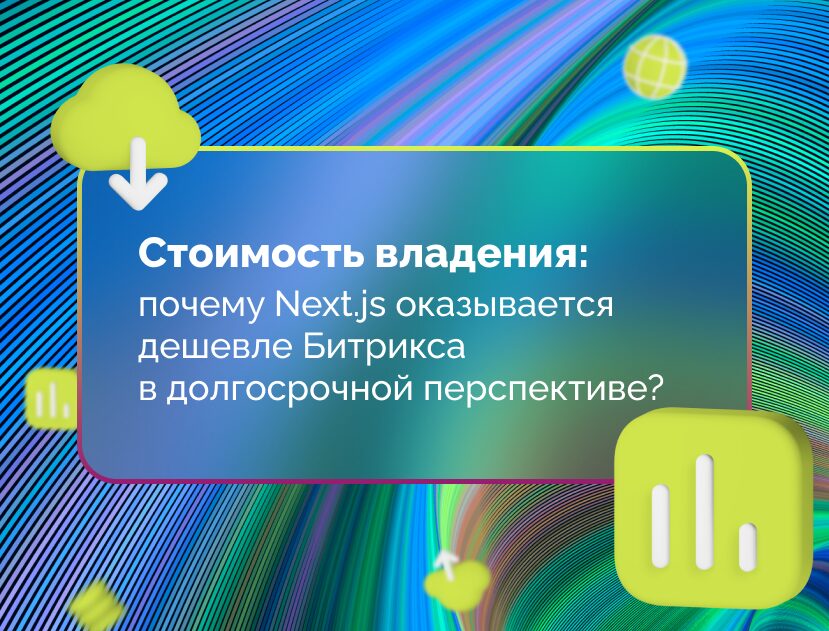 Стоимость владения:
почему Next.js оказывается дешевле Битрикса в долгосрочной перспективе?